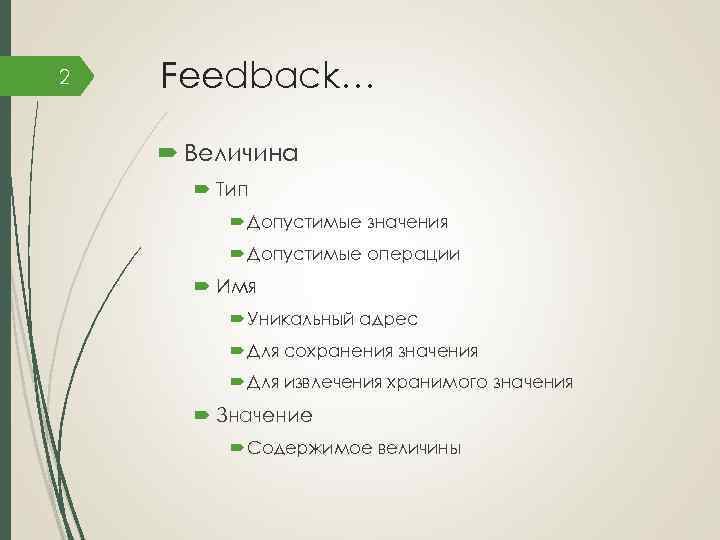 2

Feedback…

Величина

Тип

Допустимые значения

Допустимые операции

Имя

Уникальный адрес

Для сохранения значения

Для извлечения хранимого значения

Значение

Содержимое величины